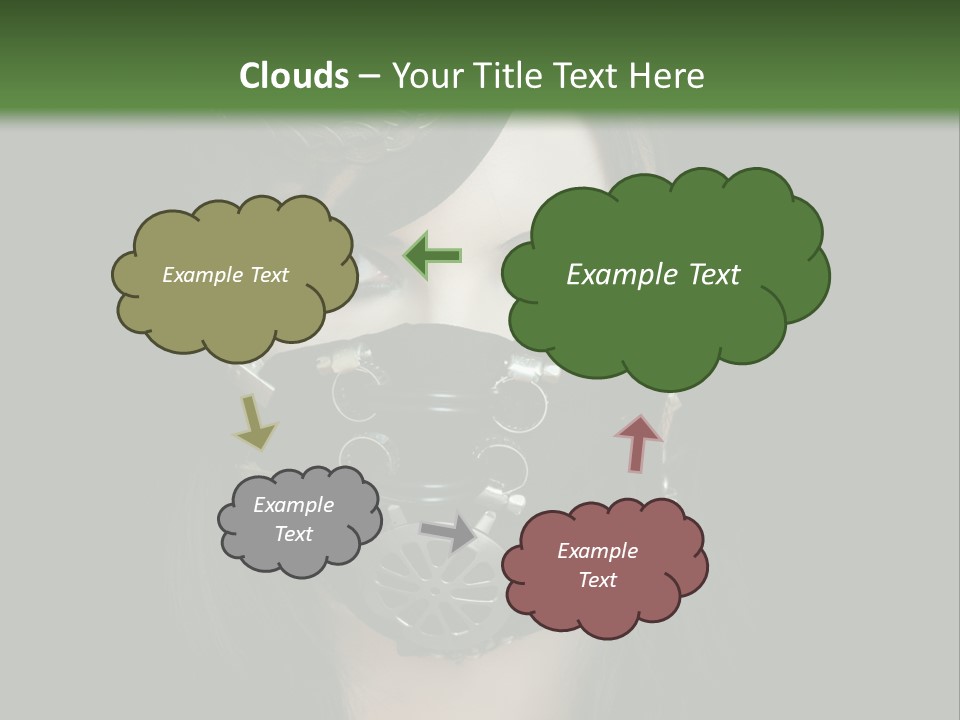 Clouds – Your Title Text Here

Example Text

Example Text

Example Text

Example Text